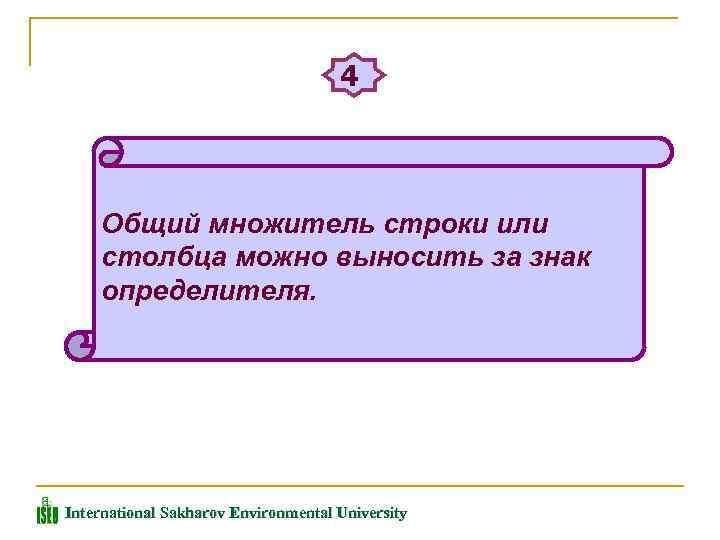 4

Общий множитель строки или столбца можно выносить за знак определителя.

ISEU International Sakharov Environmental University